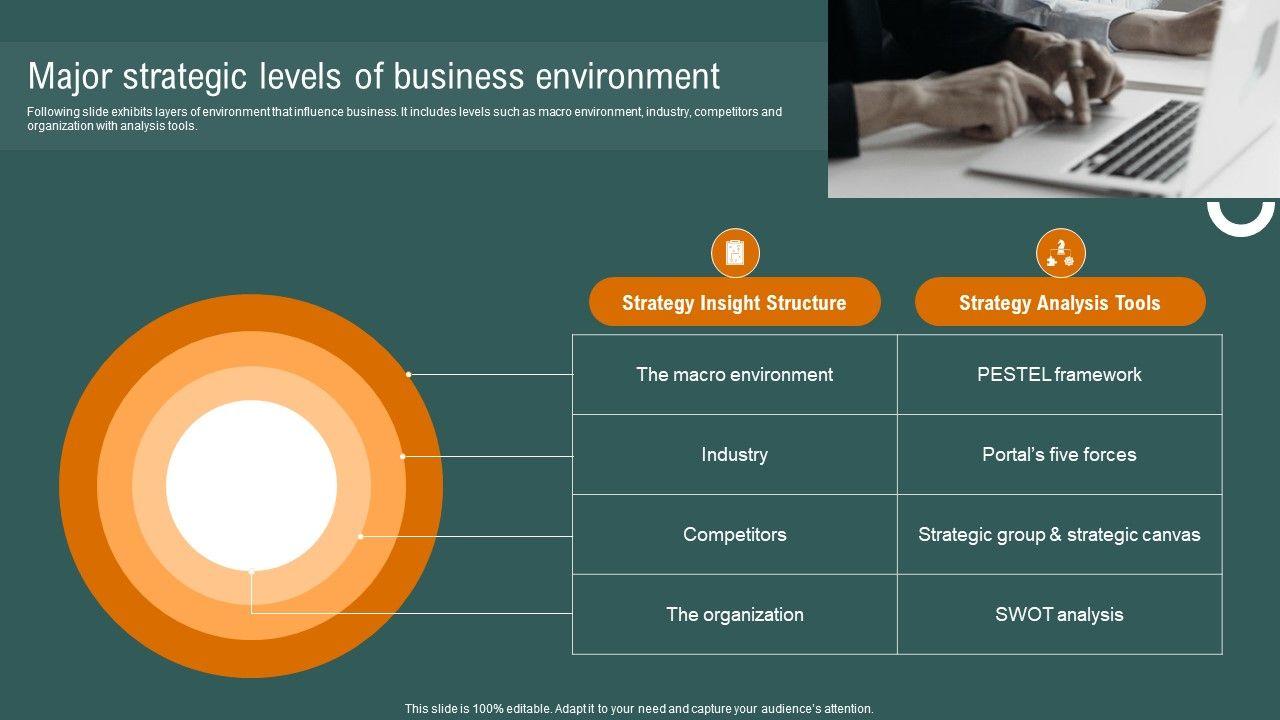 Major strategic levels of business environment

Following slide exhibits layers of environment that influence business. It includes levels such as macro environment, industry, competitors and organization with analysis tools.

| Strategy Insight Structure | Strategy Analysis Tools |
|---|---|
| The macro environment | PESTEL framework |
| Industry | Portal's five forces |
| Competitors | Strategic group & strategic canvas |
| The organization | SWOT analysis |

This slide is 100% editable. Adapt it to your need and capture your audience's attention.